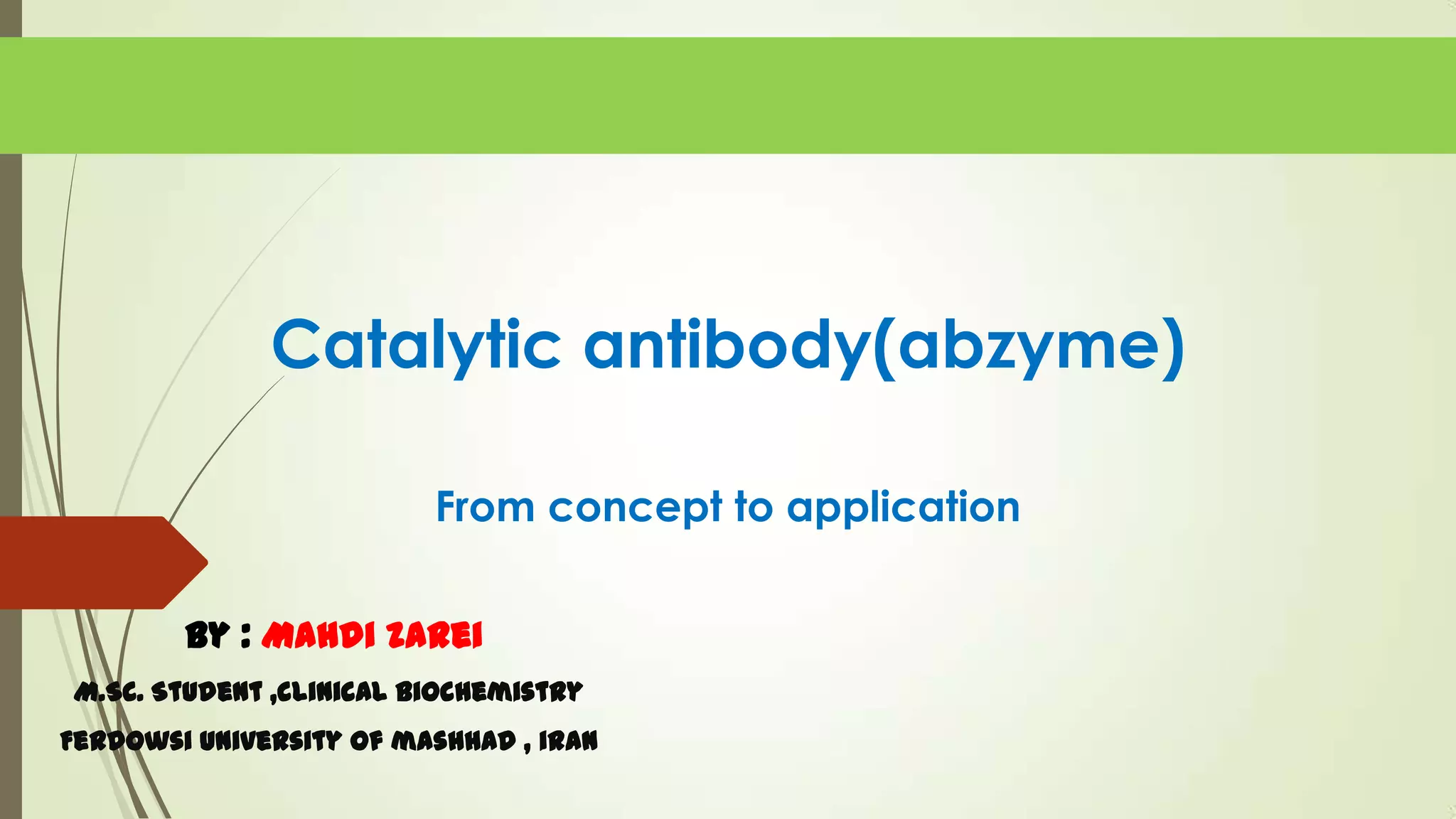 Catalytic antibody(abzyme)

From concept to application

BY : MAHDI ZAREI

M.SC. STUDENT ,CLINICAL BIOCHEMISTRY

FERDOWSI UNIVERSITY OF MASHHAD , IRAN